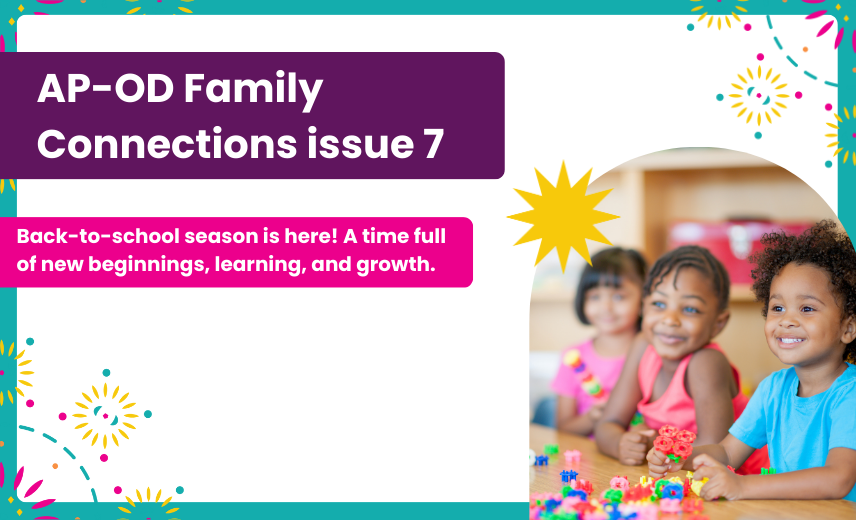 AP-OD Family Connections issue 7

Back-to-school season is here! A time full of new beginnings, learning, and growth.